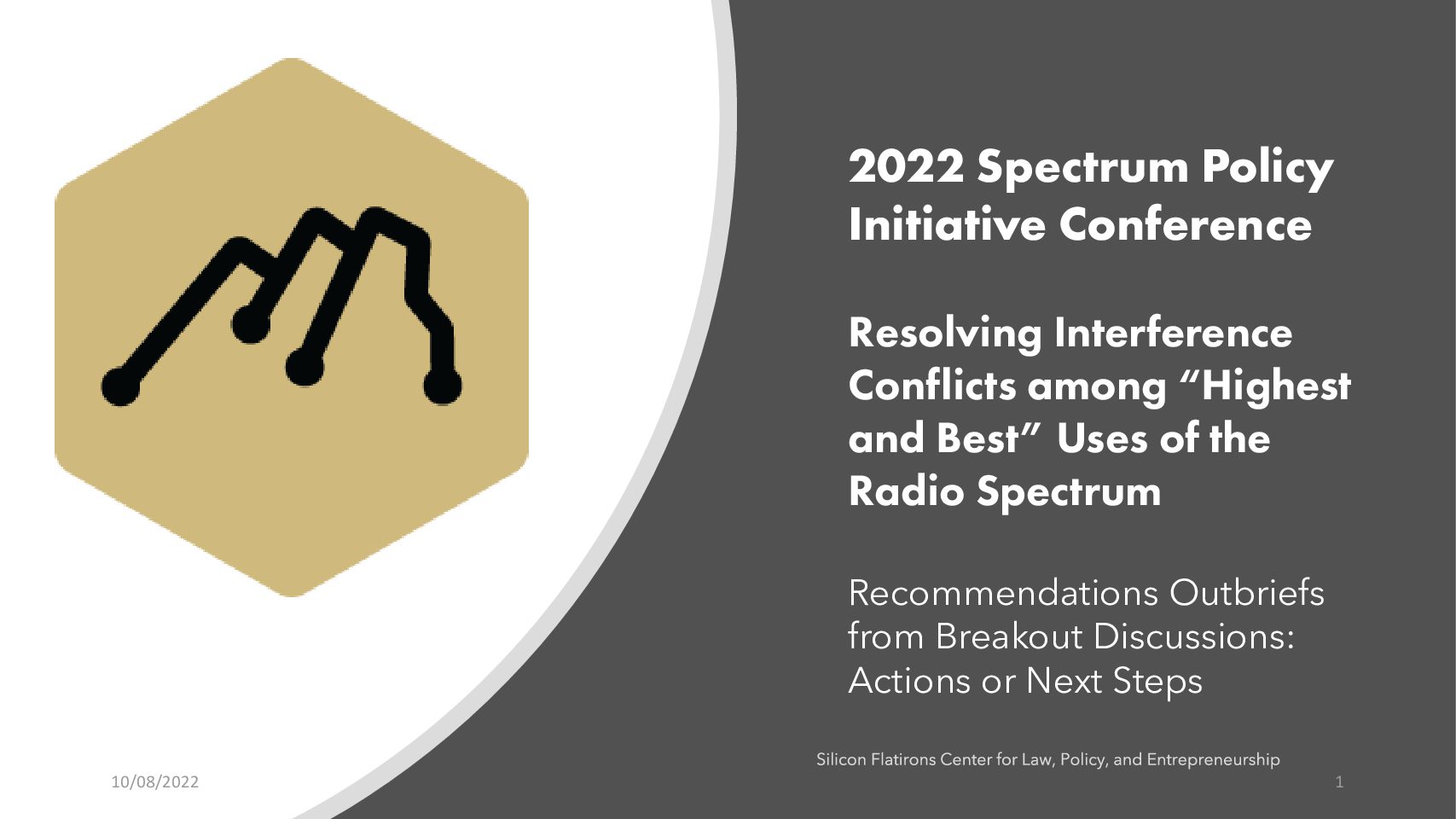 2022 Spectrum Policy Initiative Conference

Resolving Interference Conflicts among “Highest and Best” Uses of the Radio Spectrum

Recommendations Outbriefs from Breakout Discussions: Actions or Next Steps

Silicon Flatirons Center for Law, Policy, and Entrepreneurship

10/08/2022

1